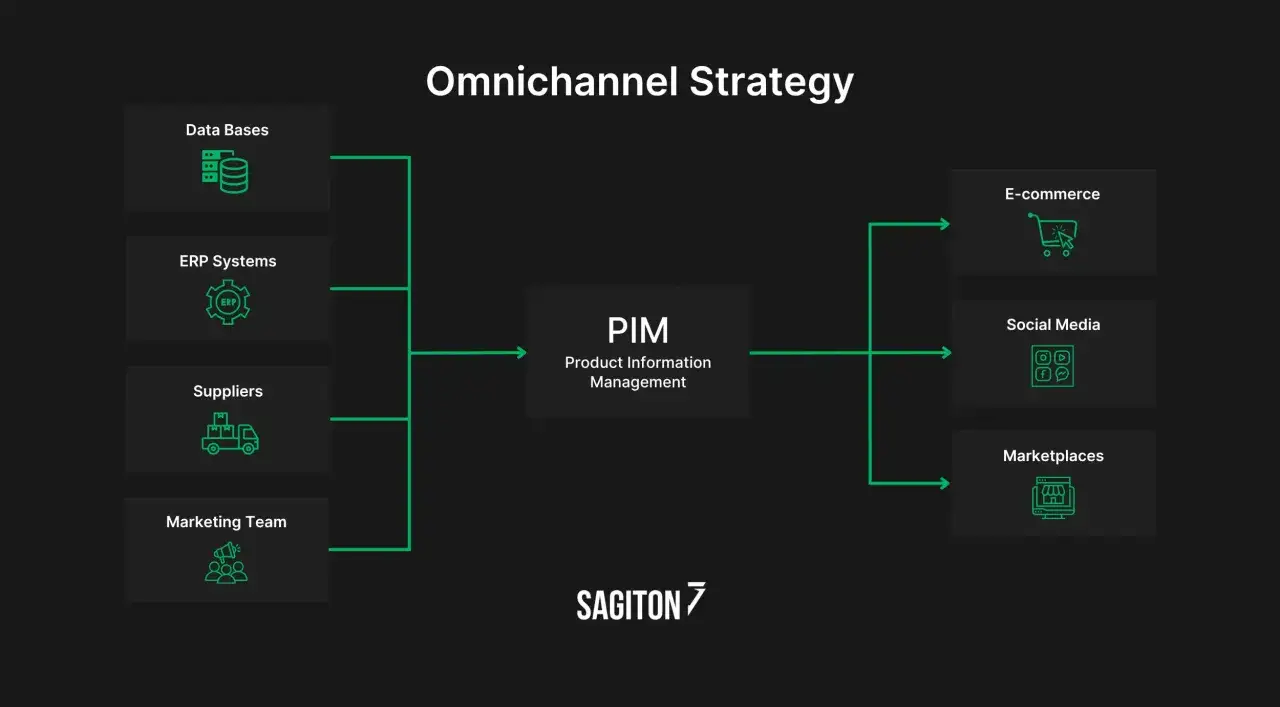 Omnichannel Strategy

Data Bases

ERP Systems

ERP

Suppliers

Marketing Team

PIM
Product Information Management

E-commerce

Social Media

Marketplaces

SAGITON